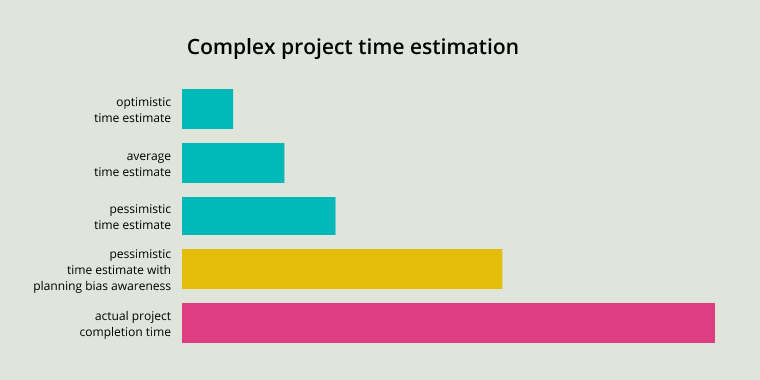 Complex project time estimation

optimistic
time estimate

average
time estimate

pessimistic
time estimate

pessimistic
time estimate with
planning bias awareness

actual project
completion time